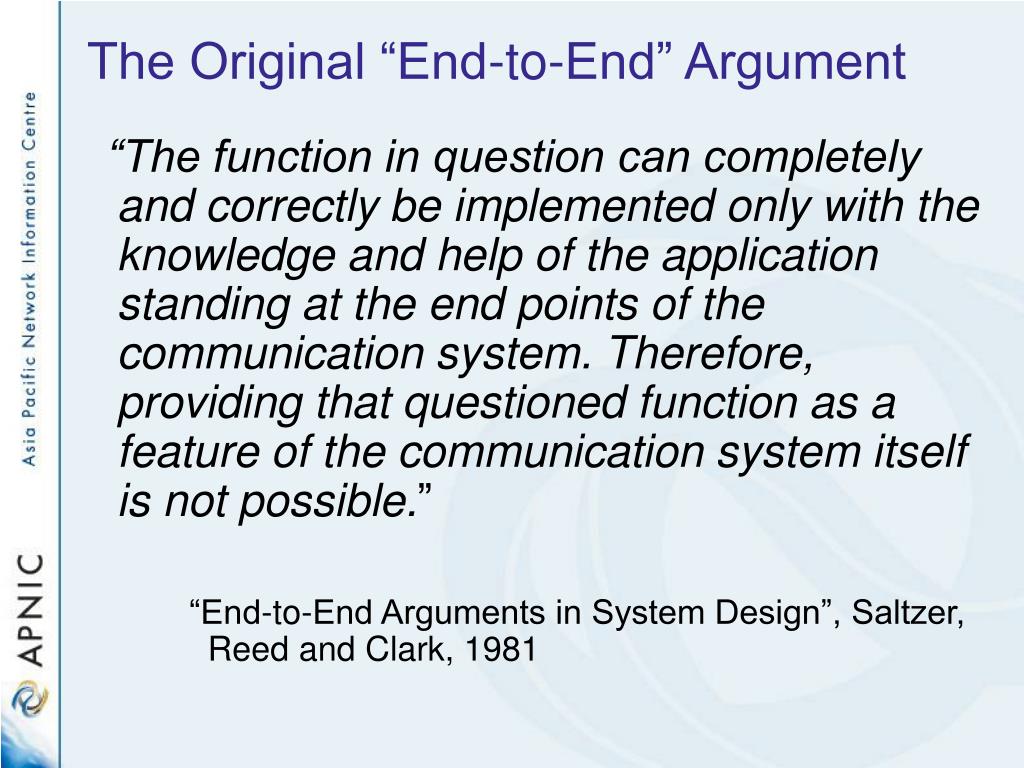 The Original “End-to-End” Argument

“The function in question can completely and correctly be implemented only with the knowledge and help of the application standing at the end points of the communication system. Therefore, providing that questioned function as a feature of the communication system itself is not possible.”

“End-to-End Arguments in System Design”, Saltzer, Reed and Clark, 1981

Asia Pacific Network Information Centre

APNIC